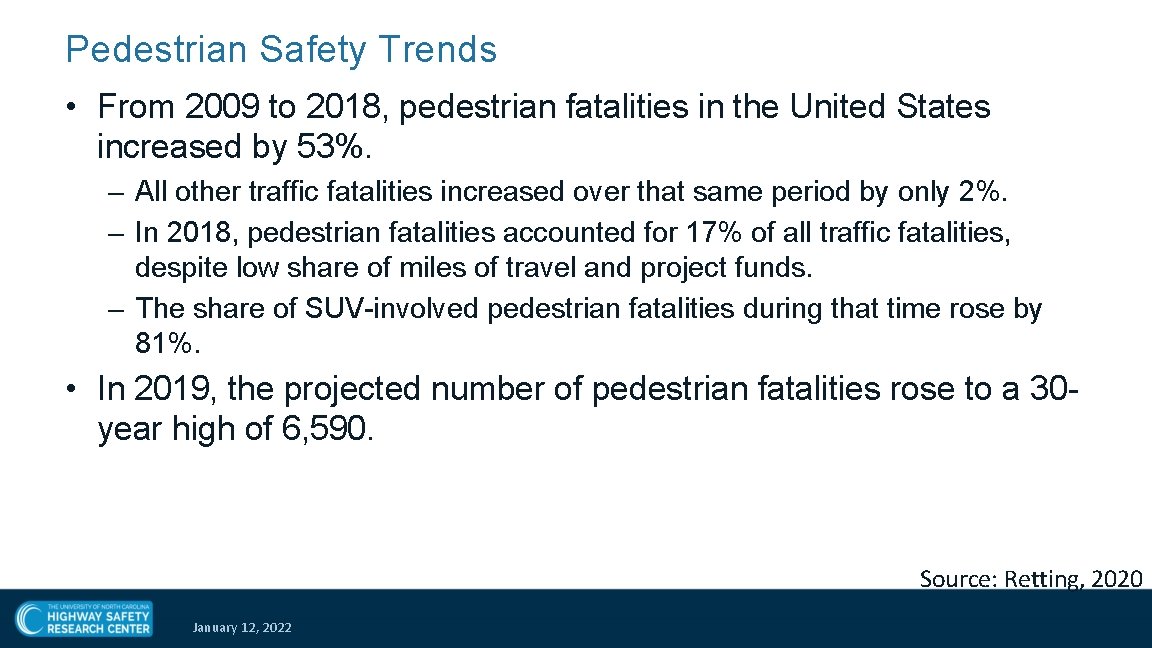 Pedestrian Safety Trends

• From 2009 to 2018, pedestrian fatalities in the United States increased by 53%.

– All other traffic fatalities increased over that same period by only 2%.
– In 2018, pedestrian fatalities accounted for 17% of all traffic fatalities, despite low share of miles of travel and project funds.
– The share of SUV-involved pedestrian fatalities during that time rose by 81%.

• In 2019, the projected number of pedestrian fatalities rose to a 30-year high of 6,590.

Source: Retting, 2020

THE UNIVERSITY OF NORTH CAROLINA HIGHWAY SAFETY RESEARCH CENTER

January 12, 2022